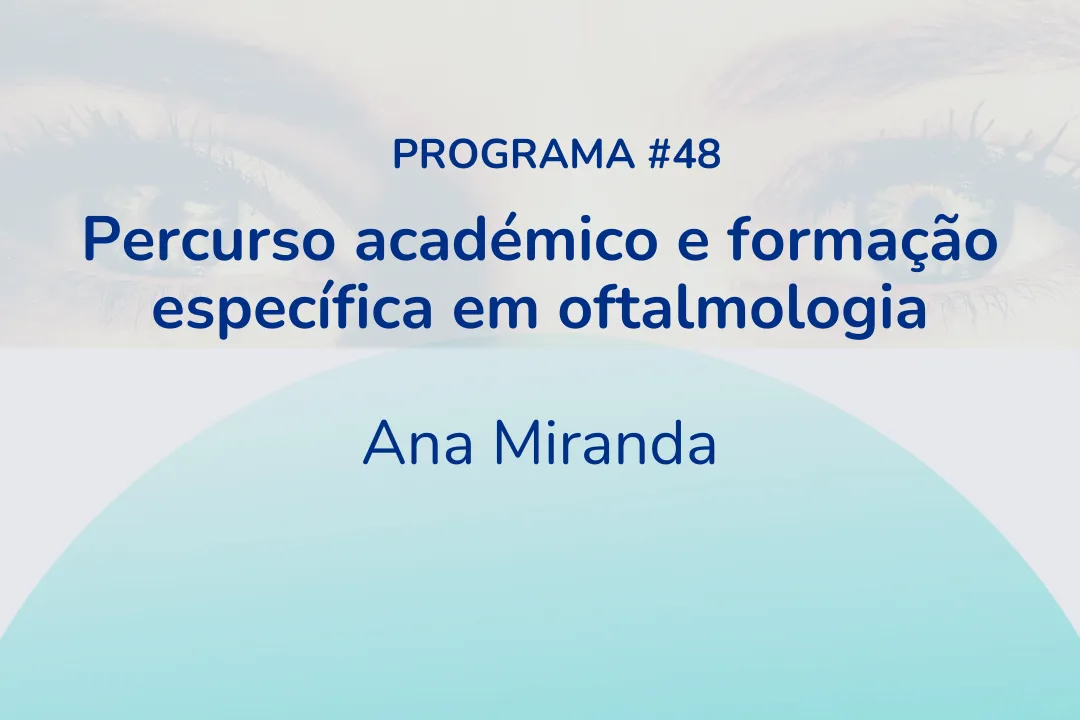 PROGRAMA #48

Percurso académico e formação específica em oftalmologia

Ana Miranda